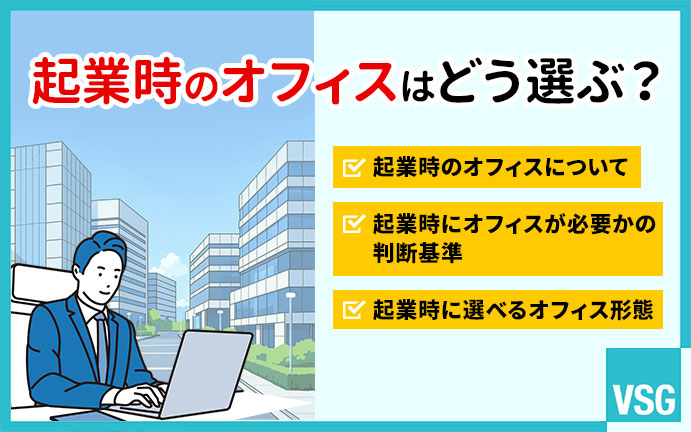 起業時のオフィスはどう選ぶ？

起業時のオフィスについて

起業時にオフィスが必要かの判断基準

起業時に選べるオフィス形態

VSG